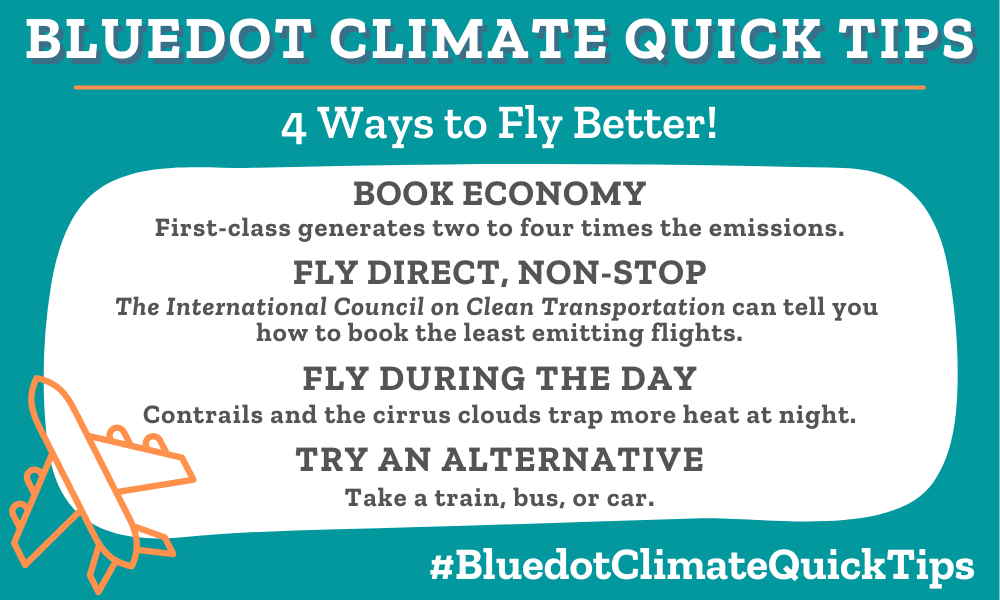 BLUEDOT CLIMATE QUICK TIPS

4 Ways to Fly Better!

BOOK ECONOMY
First-class generates two to four times the emissions.

FLY DIRECT, NON-STOP
The International Council on Clean Transportation can tell you how to book the least emitting flights.

FLY DURING THE DAY
Contrails and the cirrus clouds trap more heat at night.

TRY AN ALTERNATIVE
Take a train, bus, or car.

#BluedotClimateQuickTips